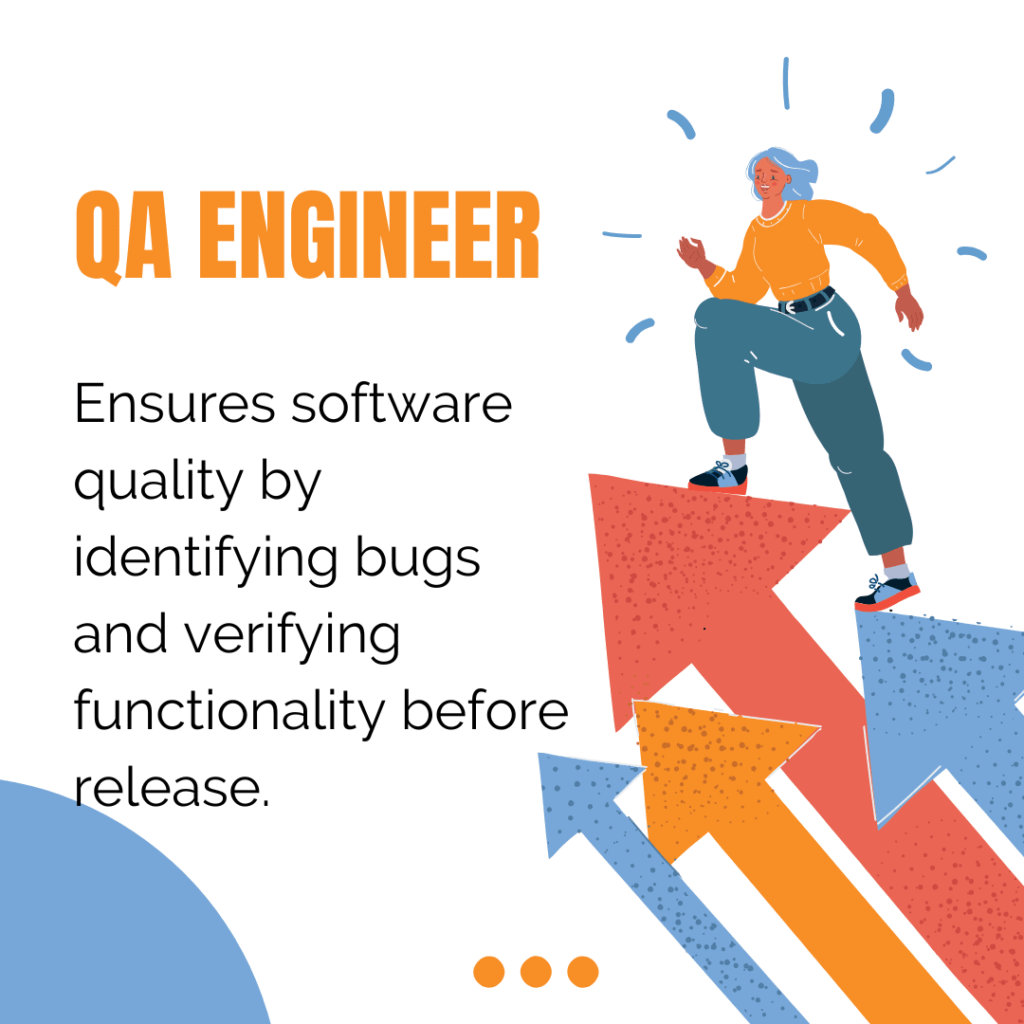 QA ENGINEER

Ensures software quality by identifying bugs and verifying functionality before release.